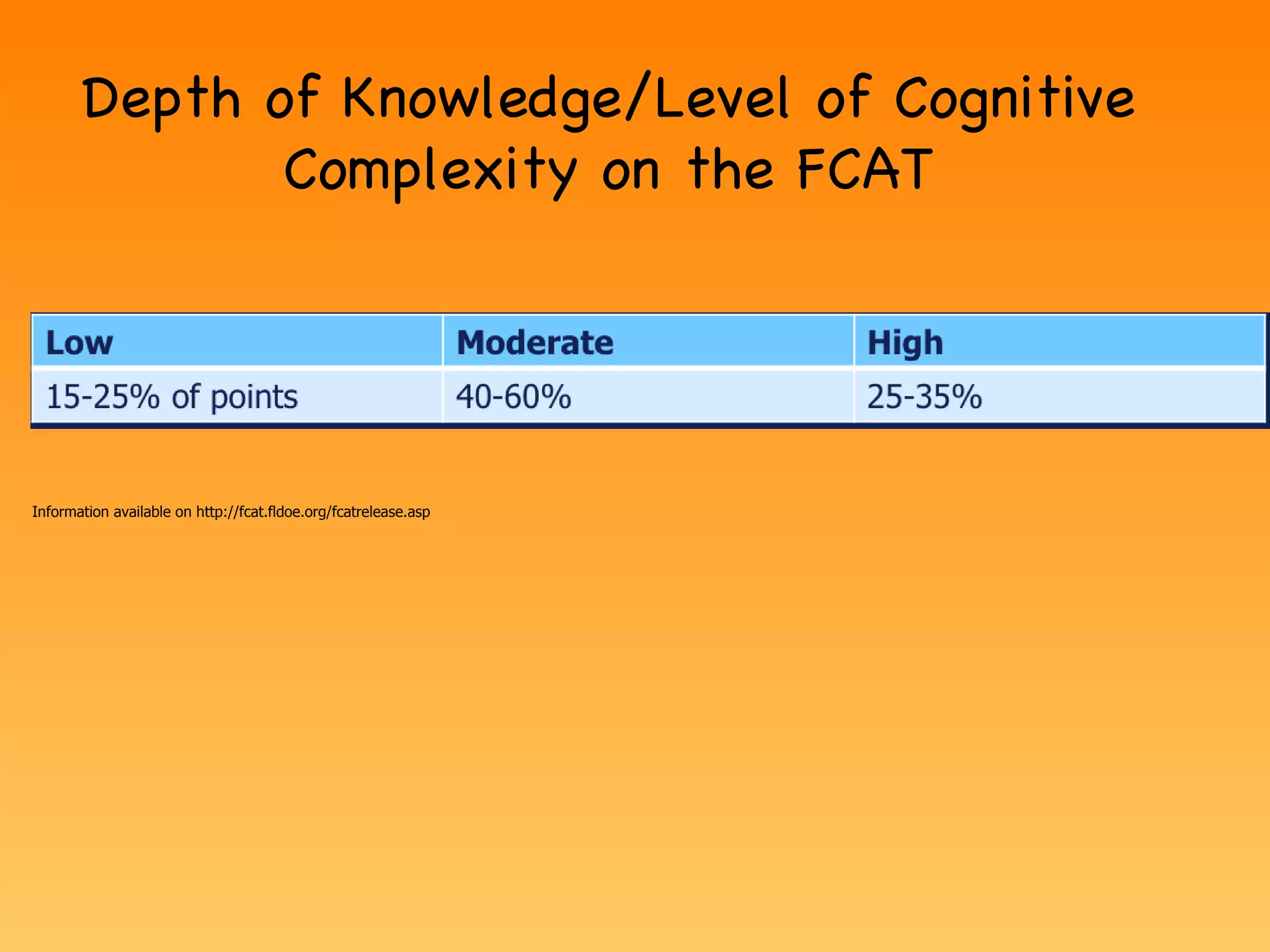 Depth of Knowledge/Level of Cognitive Complexity on the FCAT

| Low | Moderate | High |
|---|---|---|
| 15-25% of points | 40-60% | 25-35% |

Information available on http://fcat.fldoe.org/fcatrelease.asp